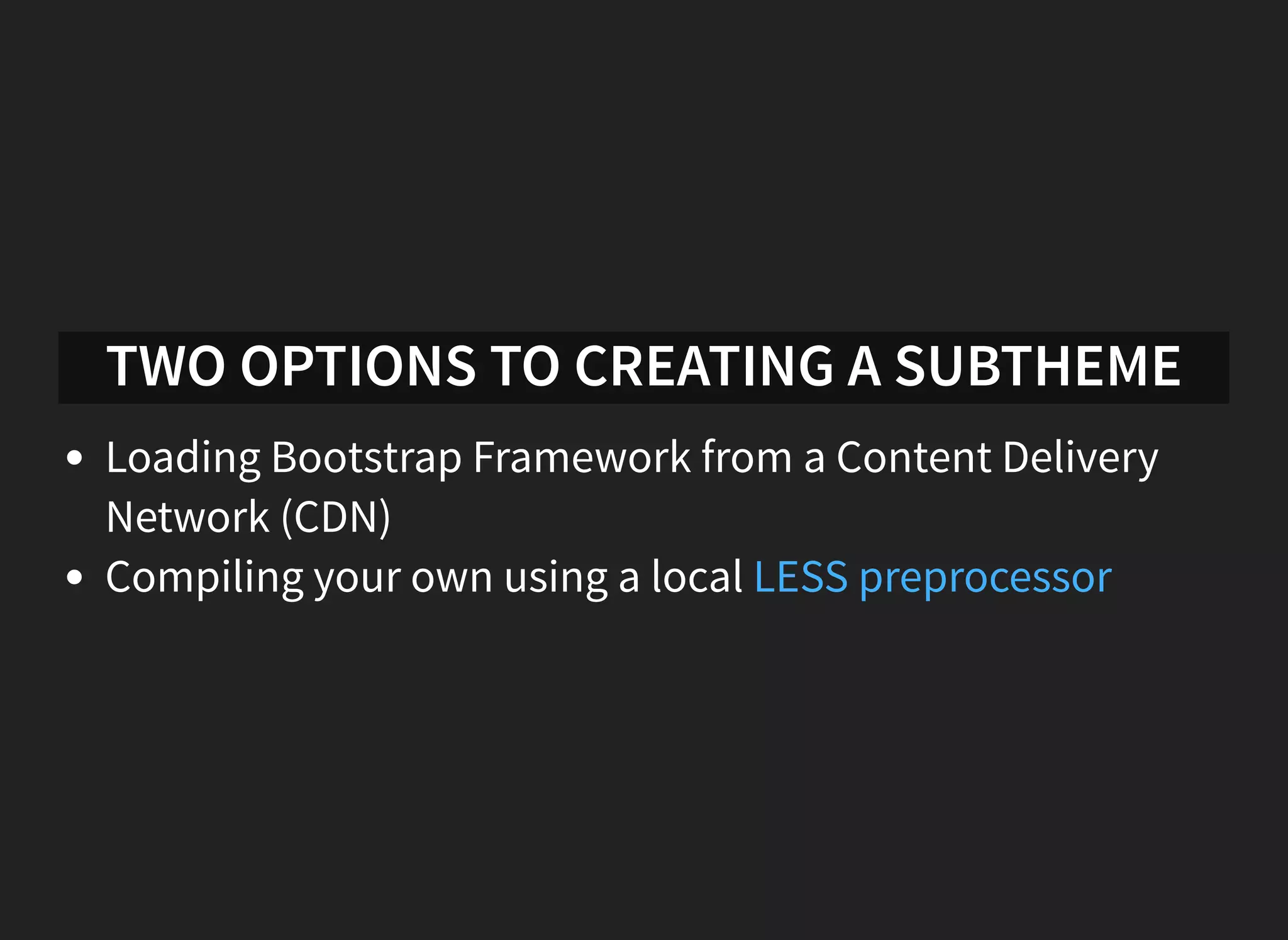 TWO OPTIONS TO CREATING A SUBTHEME

- Loading Bootstrap Framework from a Content Delivery Network (CDN)
- Compiling your own using a local LESS preprocessor